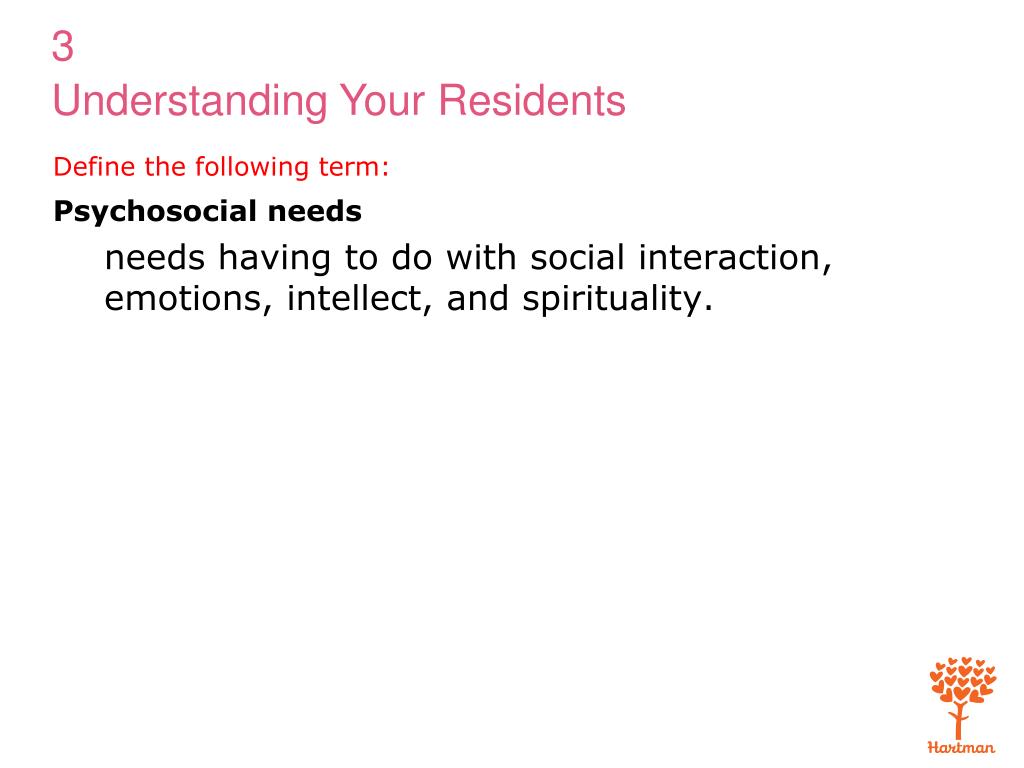 3
Understanding Your Residents

Define the following term:

Psychosocial needs

needs having to do with social interaction, emotions, intellect, and spirituality.

Hartman